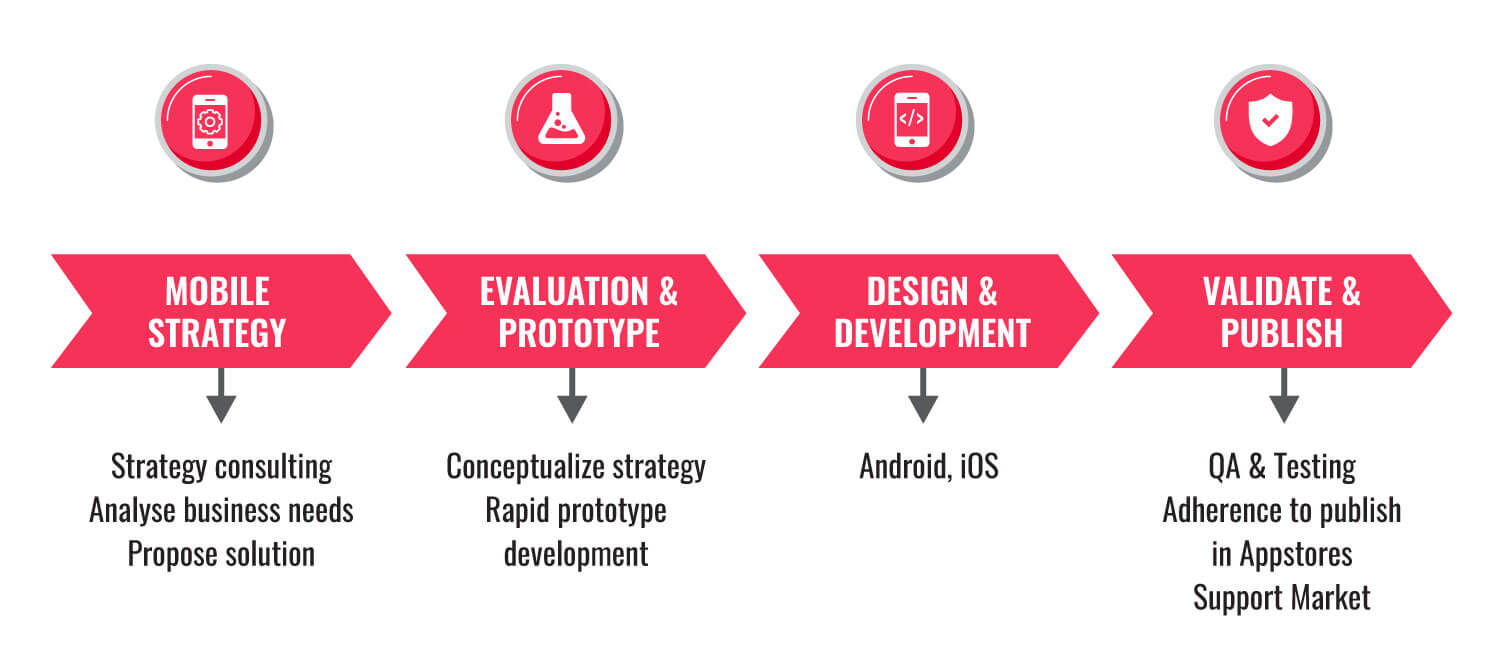 MOBILE STRATEGY

Strategy consulting
Analyse business needs
Propose solution

EVALUATION & PROTOTYPE

Conceptualize strategy
Rapid prototype development

DESIGN & DEVELOPMENT

Android, iOS

VALIDATE & PUBLISH

QA & Testing
Adherence to publish in Appstores
Support Market